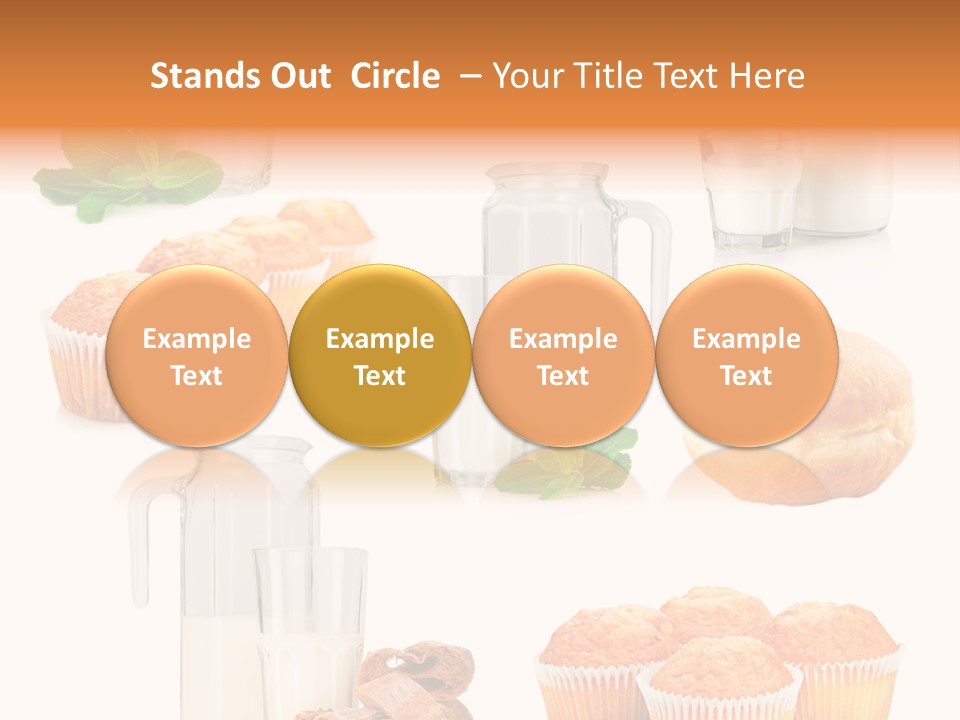 Stands Out Circle – Your Title Text Here

Example Text

Example Text

Example Text

Example Text